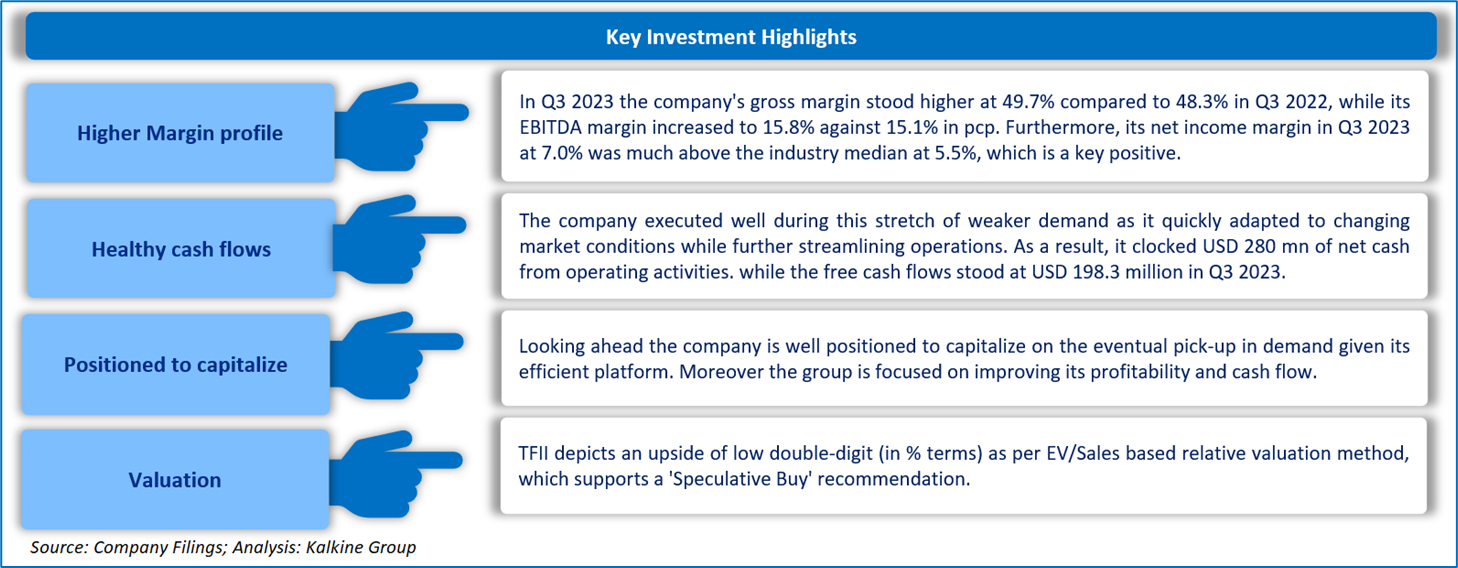 Key Investment Highlights

Higher Margin profile

In Q3 2023 the company's gross margin stood higher at 49.7% compared to 48.3% in Q3 2022, while its EBITDA margin increased to 15.8% against 15.1% in pcp. Furthermore, its net income margin in Q3 2023 at 7.0% was much above the industry median at 5.5%, which is a key positive.

Healthy cash flows

The company executed well during this stretch of weaker demand as it quickly adapted to changing market conditions while further streamlining operations. As a result, it clocked USD 280 mn of net cash from operating activities. while the free cash flows stood at USD 198.3 million in Q3 2023.

Positioned to capitalize

Looking ahead the company is well positioned to capitalize on the eventual pick-up in demand given its efficient platform. Moreover the group is focused on improving its profitability and cash flow.

Valuation

TFII depicts an upside of low double-digit (in % terms) as per EV/Sales based relative valuation method, which supports a 'Speculative Buy' recommendation.

Source: Company Filings; Analysis: Kalkine Group